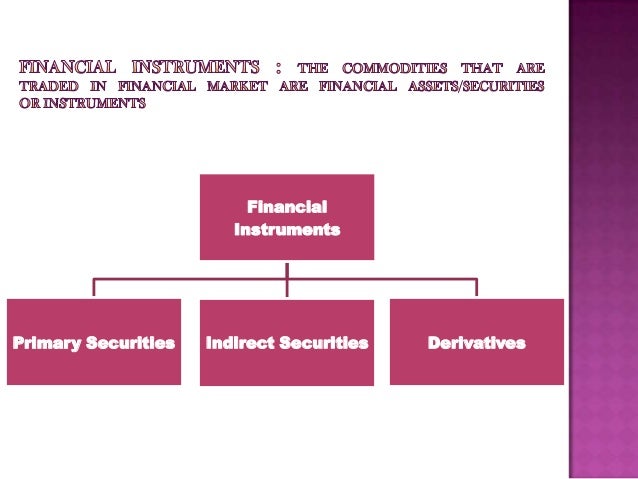 FINANCIAL INSTRUMENTS : THE COMMODITIES THAT ARE TRADED IN FINANCIAL MARKET ARE FINANCIAL ASSETS/SECURITIES OR INSTRUMENTS

Financial Instruments

Primary Securities

Indirect Securities

Derivatives